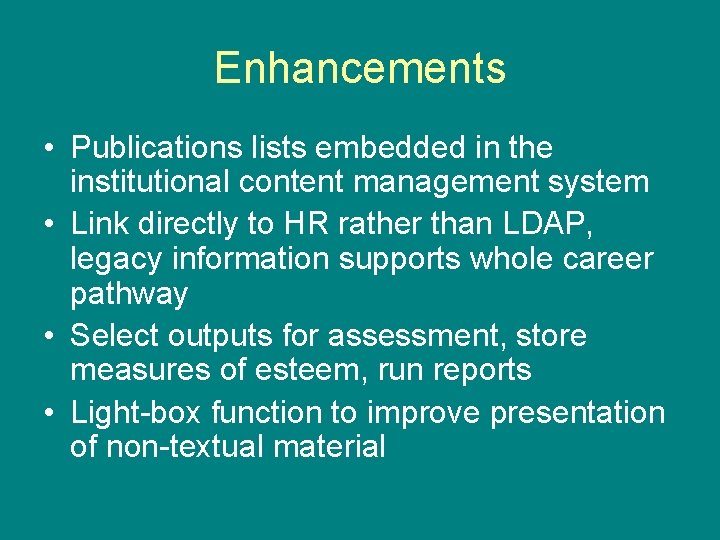 Enhancements

• Publications lists embedded in the institutional content management system
• Link directly to HR rather than LDAP, legacy information supports whole career pathway
• Select outputs for assessment, store measures of esteem, run reports
• Light-box function to improve presentation of non-textual material